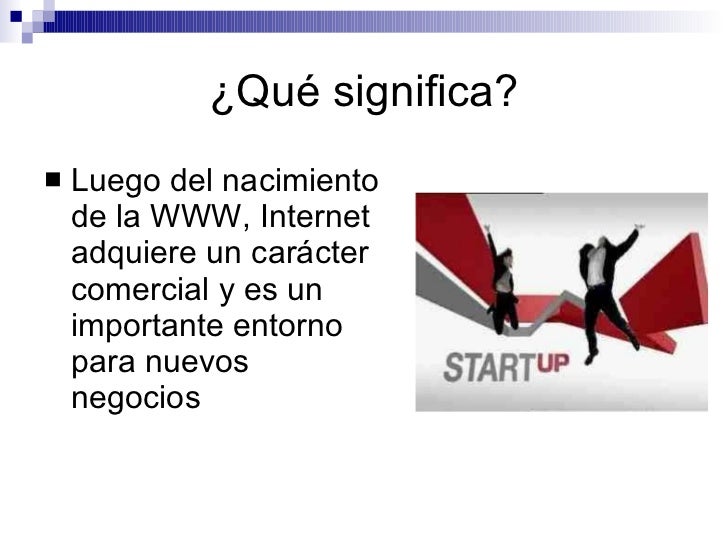 ¿Qué significa?

■ Luego del nacimiento de la WWW, Internet adquiere un carácter comercial y es un importante entorno para nuevos negocios

STARTUP